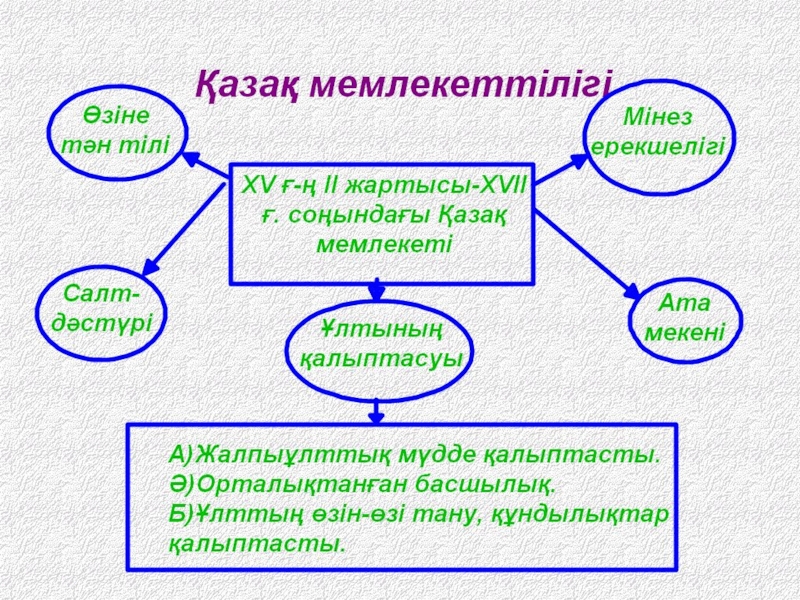 Қазақ мемлекеттілігі

Өзіне тән тілі

Мінез ерекшелігі

XV ғ-ң II жартысы-XVII ғ. соңындағы Қазақ мемлекеті

Салт-дәстүрі

Ата мекені

Ұлтының қалыптасуы

А)Жалпыұлттық мүдде қалыптасты.
Ә)Орталықтанған басшылық.
Б)Ұлттың өзін-өзі тану, құндылықтар қалыптасты.